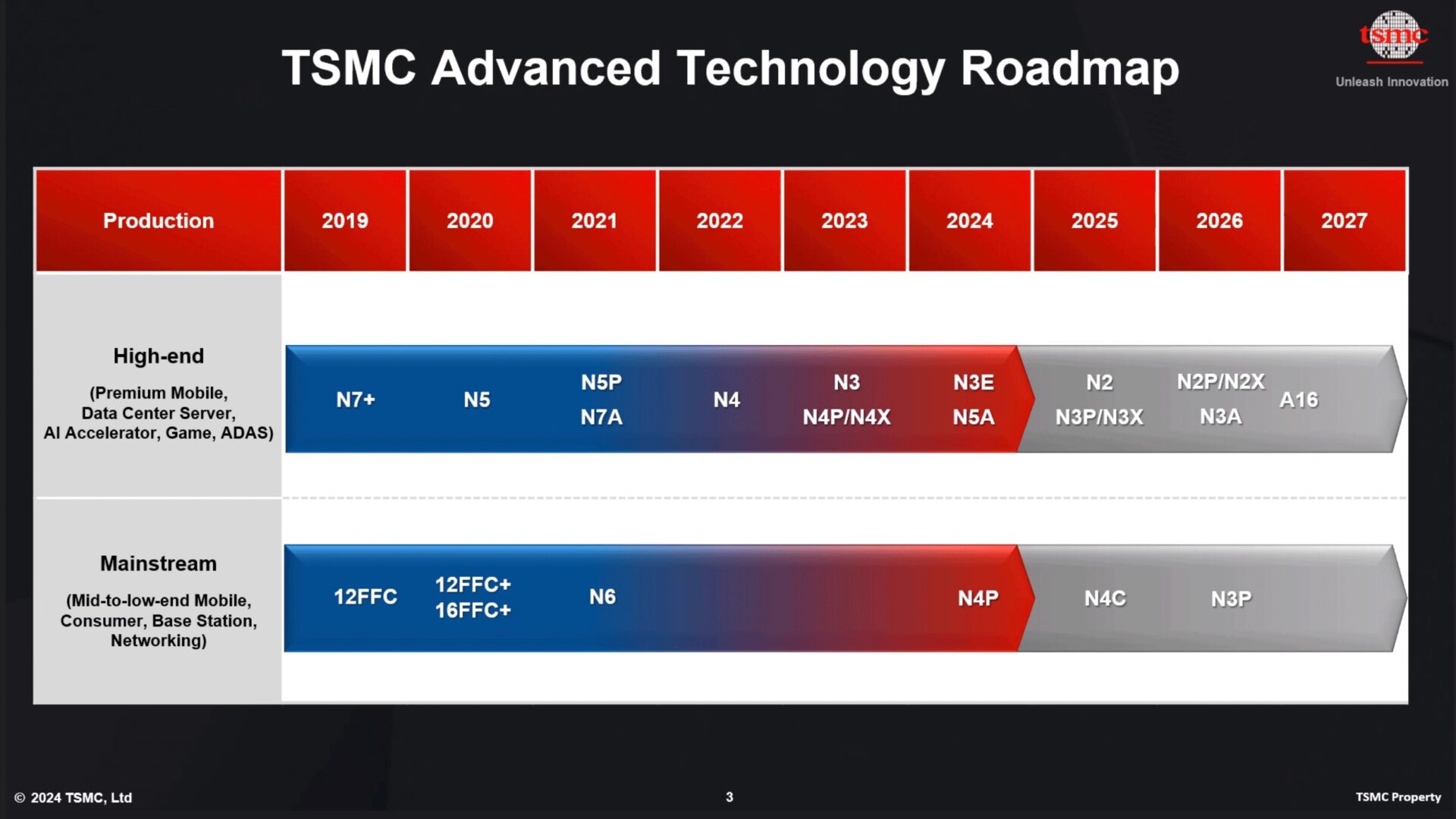 TSMC Advanced Technology Roadmap

tsmc
Unleash Innovation

| Production | 2019 | 2020 | 2021 | 2022 | 2023 | 2024 | 2025 | 2026 | 2027 |
|---|---|---|---|---|---|---|---|---|---|
| High-end (Premium Mobile, Data Center Server, AI Accelerator, Game, ADAS) | N7+ | N5 | N5P N7A | N4 | N3 N4P/N4X | N3E N5A | N2 N3P/N3X | N2P/N2X N3A | A16 |
| Mainstream (Mid-to-low-end Mobile, Consumer, Base Station, Networking) | 12FFC | 12FFC+ 16FFC+ | N6 | | | N4P | N4C | N3P | |

© 2024 TSMC, Ltd

3

TSMC Property